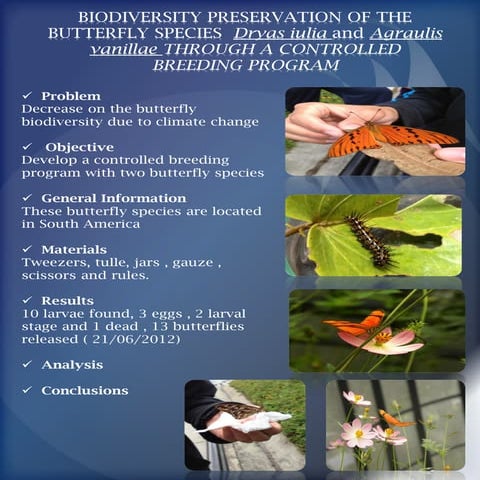 BIODIVERSITY PRESERVATION OF THE BUTTERFLY SPECIES Dryas iulia and Agraulis vanillae THROUGH A CONTROLLED BREEDING PROGRAM

✓ Problem
Decrease on the butterfly biodiversity due to climate change

✓ Objective
Develop a controlled breeding program with two butterfly species

✓ General Information
These butterfly species are located in South America

✓ Materials
Tweezers, tulle, jars , gauze , scissors and rules.

✓ Results
10 larvae found, 3 eggs , 2 larval stage and 1 dead , 13 butterflies released ( 21/06/2012)

✓ Analysis

✓ Conclusions